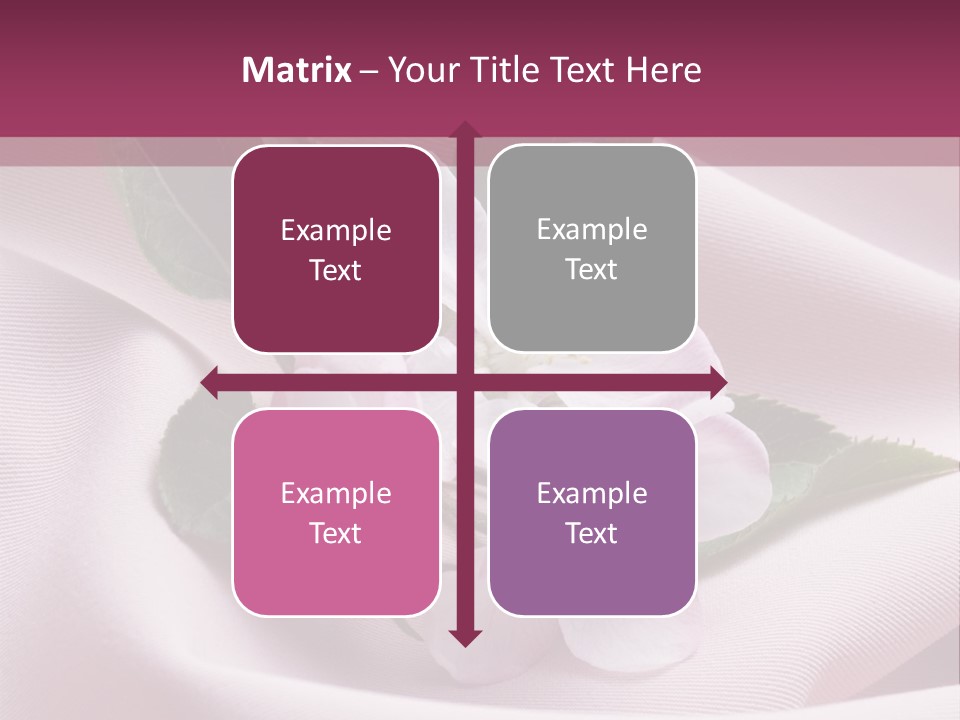 Matrix – Your Title Text Here

Example Text

Example Text

Example Text

Example Text